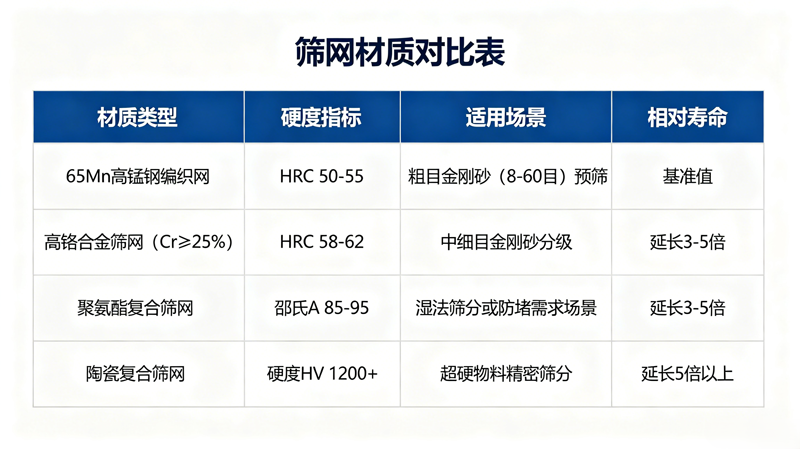 筛网材质对比表

| 材质类型 | 硬度指标 | 适用场景 | 相对寿命 |
|---|---|---|---|
| 65Mn高锰钢编织网 | HRC 50-55 | 粗目金刚砂（8-60目）预筛 | 基准值 |
| 高铬合金筛网（Cr≥25%） | HRC 58-62 | 中细目金刚砂分级 | 延长3-5倍 |
| 聚氨酯复合筛网 | 邵氏A 85-95 | 湿法筛分或防堵需求场景 | 延长3-5倍 |
| 陶瓷复合筛网 | 硬度HV 1200+ | 超硬物料精密筛分 | 延长5倍以上 |